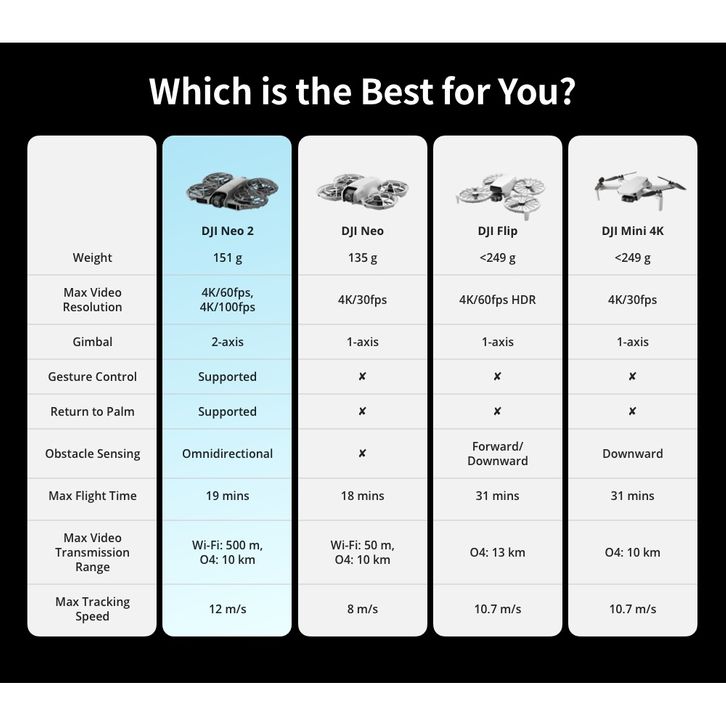 Which is the Best for You?

|  | DJI Neo 2 | DJI Neo | DJI Flip | DJI Mini 4K |
|---|---|---|---|---|
| Weight | 151 g | 135 g | <249 g | <249 g |
| Max Video Resolution | 4K/60fps, 4K/100fps | 4K/30fps | 4K/60fps HDR | 4K/30fps |
| Gimbal | 2-axis | 1-axis | 1-axis | 1-axis |
| Gesture Control | Supported | ✘ | ✘ | ✘ |
| Return to Palm | Supported | ✘ | ✘ | ✘ |
| Obstacle Sensing | Omnidirectional | ✘ | Forward/ Downward | Downward |
| Max Flight Time | 19 mins | 18 mins | 31 mins | 31 mins |
| Max Video Transmission Range | Wi-Fi: 500 m, O4: 10 km | Wi-Fi: 50 m, O4: 10 km | O4: 13 km | O4: 10 km |
| Max Tracking Speed | 12 m/s | 8 m/s | 10.7 m/s | 10.7 m/s |